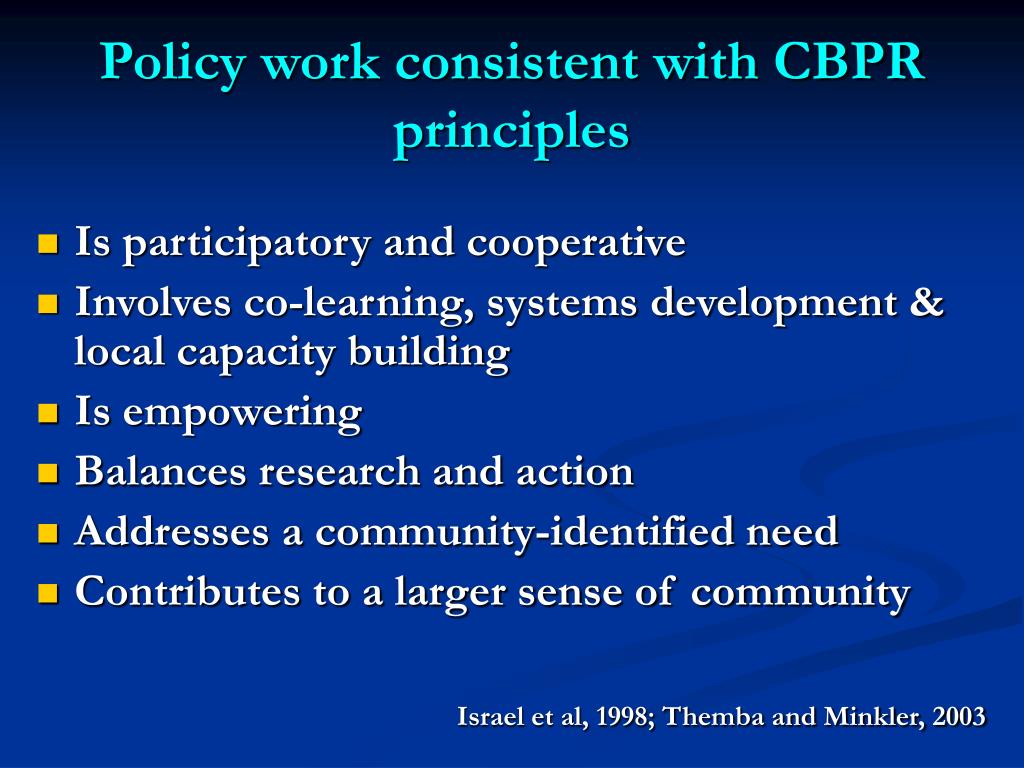 Policy work consistent with CBPR principles

- Is participatory and cooperative
- Involves co-learning, systems development & local capacity building
- Is empowering
- Balances research and action
- Addresses a community-identified need
- Contributes to a larger sense of community

Israel et al, 1998; Themba and Minkler, 2003